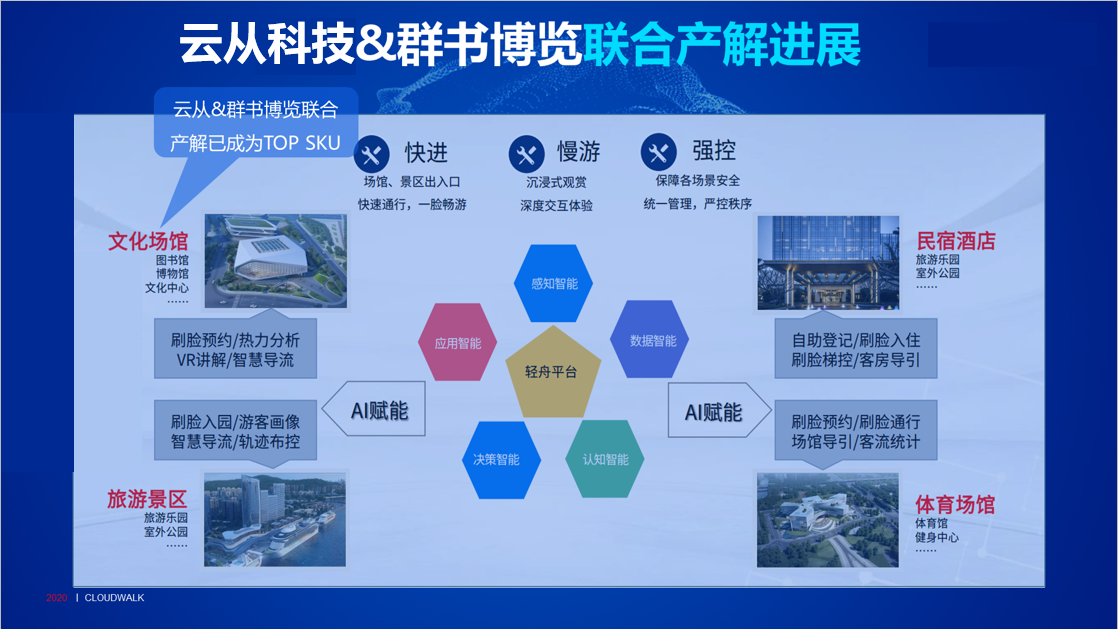 云从科技&群书博览联合产解进展

云从&群书博览联合产解已成为TOP SKU

快进
场馆、景区出入口
快速通行，一脸畅游

慢游
沉浸式观赏
深度交互体验

强控
保障各场景安全
统一管理，严控秩序

文化场馆
图书馆
博物馆
文化中心
……

刷脸预约/热力分析
VR讲解/智慧导流

AI赋能

刷脸入园/游客画像
智慧导流/轨迹布控

旅游景区
旅游乐园
室外公园
……

感知智能
应用智能
数据智能
轻舟平台
决策智能
认知智能

民宿酒店
旅游乐园
室外公园
……

自助登记/刷脸入住
刷脸梯控/客房导引

AI赋能

刷脸预约/刷脸通行
场馆导引/客流统计

体育场馆
体育馆
健身中心
……

2020 | CLOUDWALK